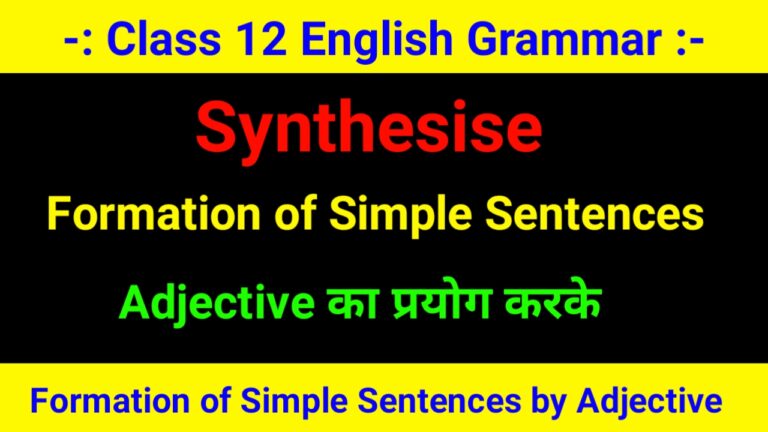 -: Class 12 English Grammar :-

Synthesise

Formation of Simple Sentences

Adjective का प्रयोग करके

Formation of Simple Sentences by Adjective